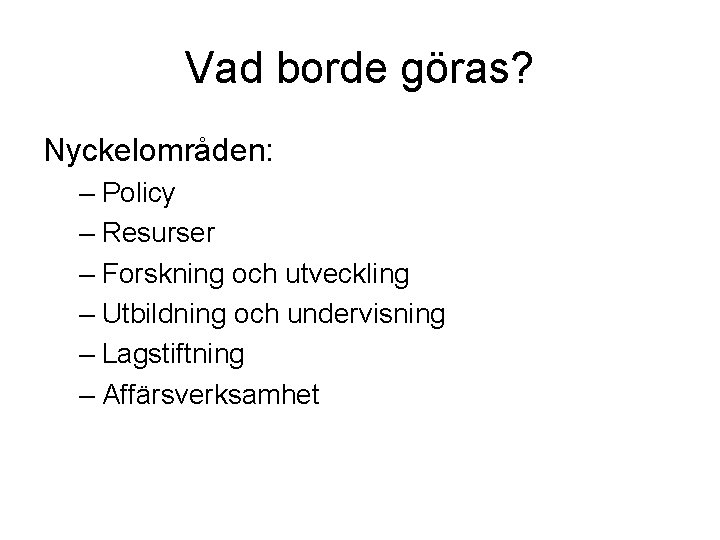 Vad borde göras?

Nyckelområden:

– Policy
– Resurser
– Forskning och utveckling
– Utbildning och undervisning
– Lagstiftning
– Affärsverksamhet